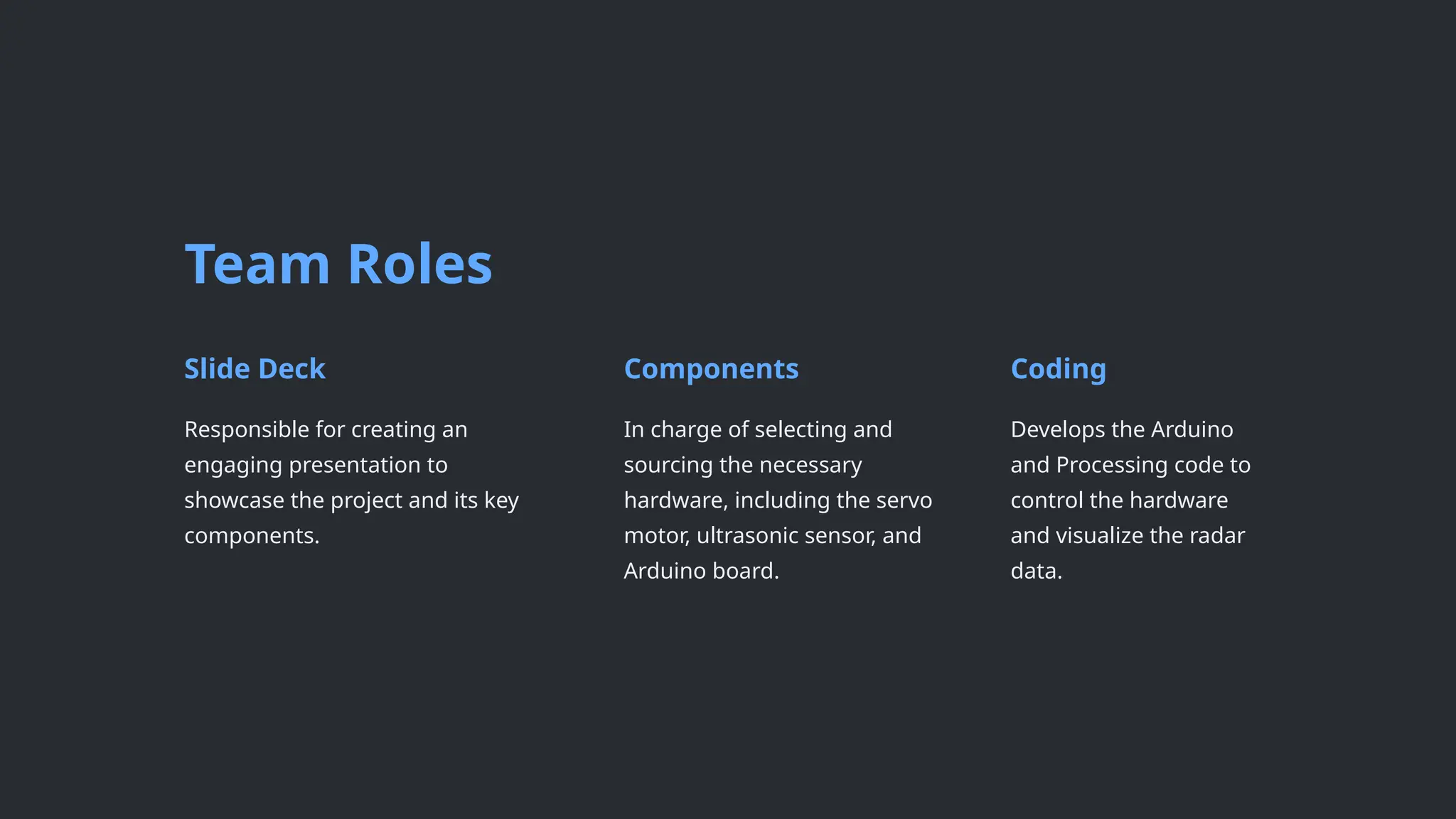 Team Roles

Slide Deck

Responsible for creating an engaging presentation to showcase the project and its key components.

Components

In charge of selecting and sourcing the necessary hardware, including the servo motor, ultrasonic sensor, and Arduino board.

Coding

Develops the Arduino and Processing code to control the hardware and visualize the radar data.